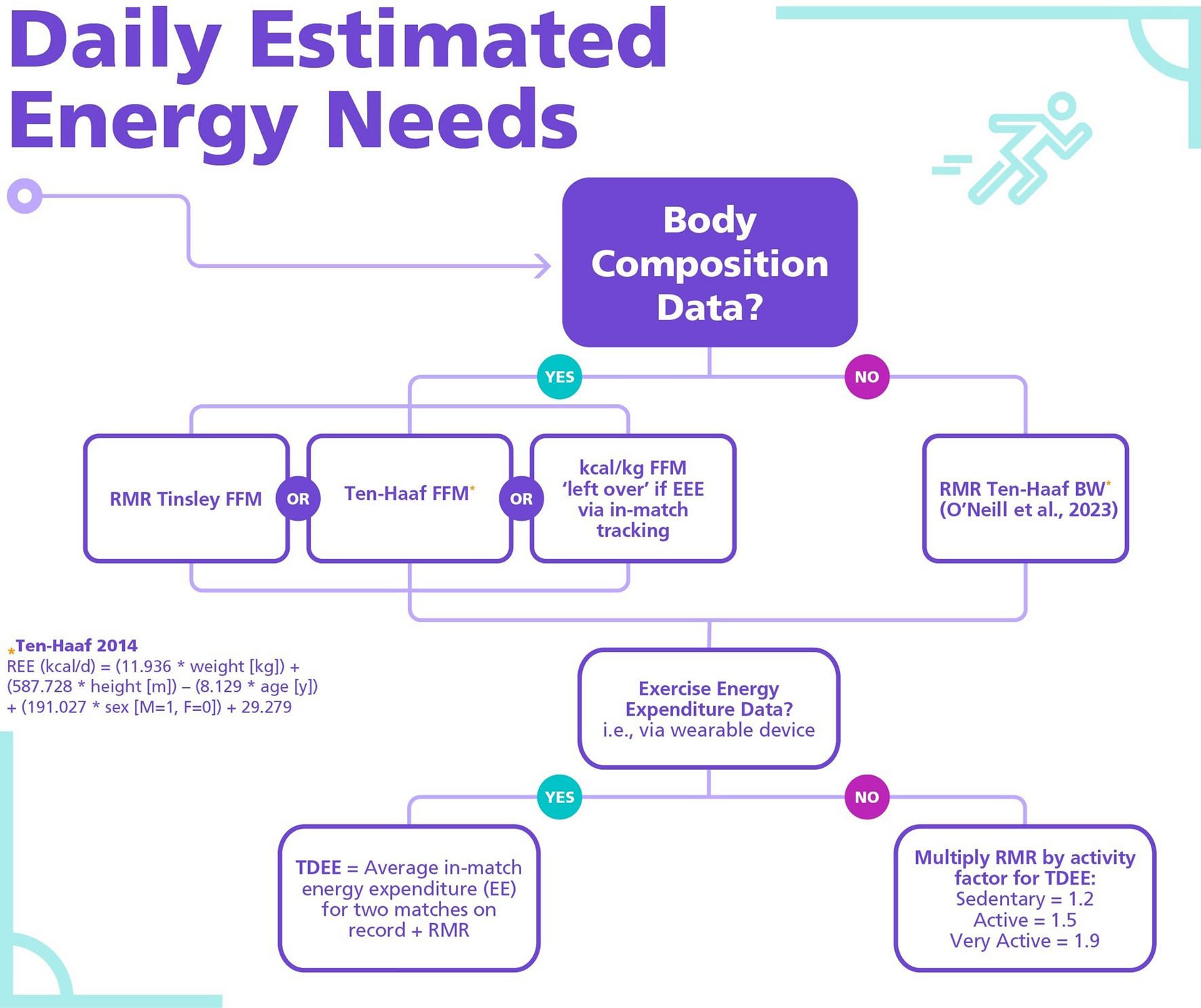 Daily Estimated Energy Needs

Body Composition Data?

YES

NO

RMR Tinsley FFM

OR

Ten-Haaf FFM*

OR

kcal/kg FFM 'left over' if EEE via in-match tracking

RMR Ten-Haaf BW* (O'Neill et al., 2023)

*Ten-Haaf 2014
REE (kcal/d) = (11.936 * weight [kg]) + (587.728 * height [m]) – (8.129 * age [y]) + (191.027 * sex [M=1, F=0]) + 29.279

Exercise Energy Expenditure Data? i.e., via wearable device

YES

NO

TDEE = Average in-match energy expenditure (EE) for two matches on record + RMR

Multiply RMR by activity factor for TDEE:
Sedentary = 1.2
Active = 1.5
Very Active = 1.9